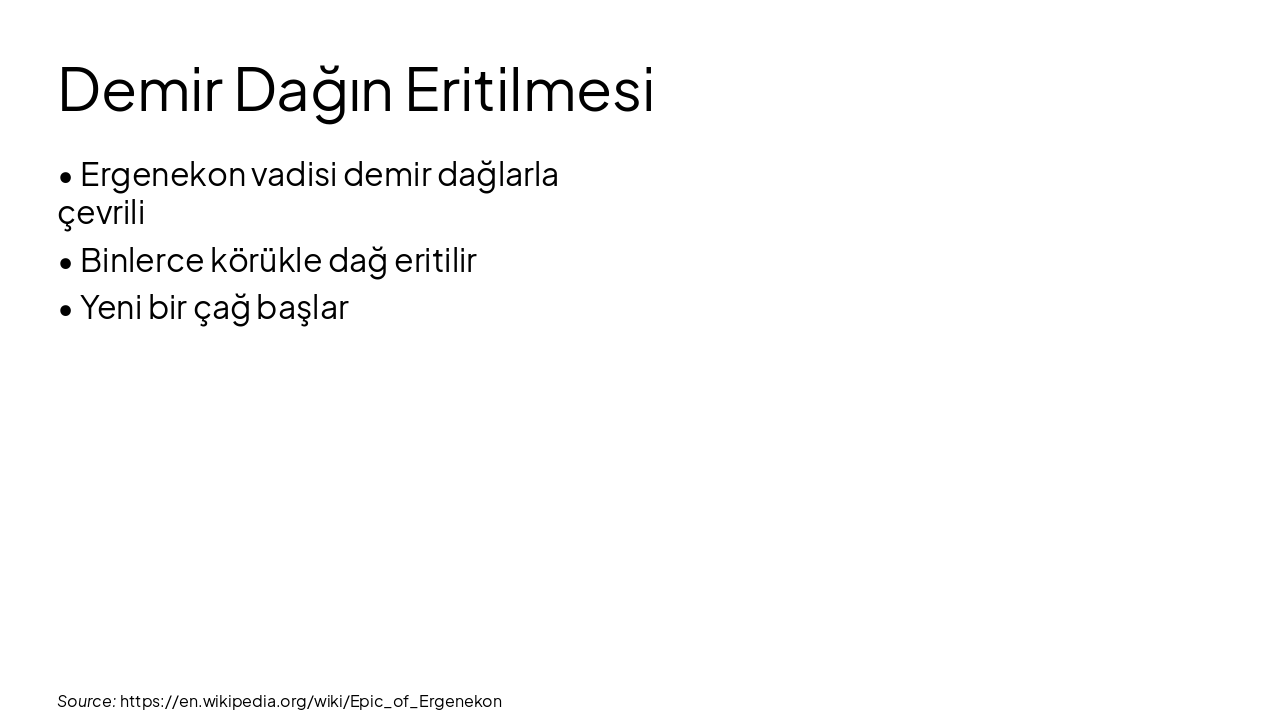 Demir Dağın Eritilmesi

• Ergenekon vadisi demir dağlarla çevrili

• Binlerce körükle dağ eritilir

• Yeni bir çağ başlar

Source: https://en.wikipedia.org/wiki/Epic_of_Ergenekon